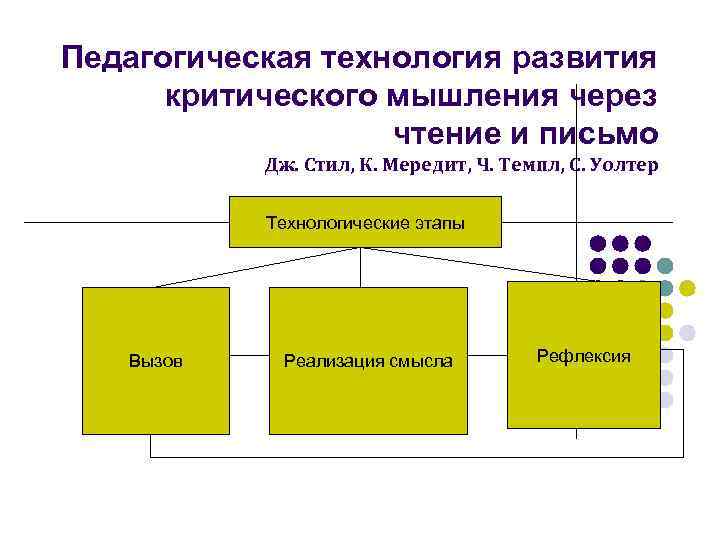 Педагогическая технология развития критического мышления через чтение и письмо
Дж. Стил, К. Мередит, Ч. Темпл, С. Уолтер

Технологические этапы

Вызов

Реализация смысла

Рефлексия